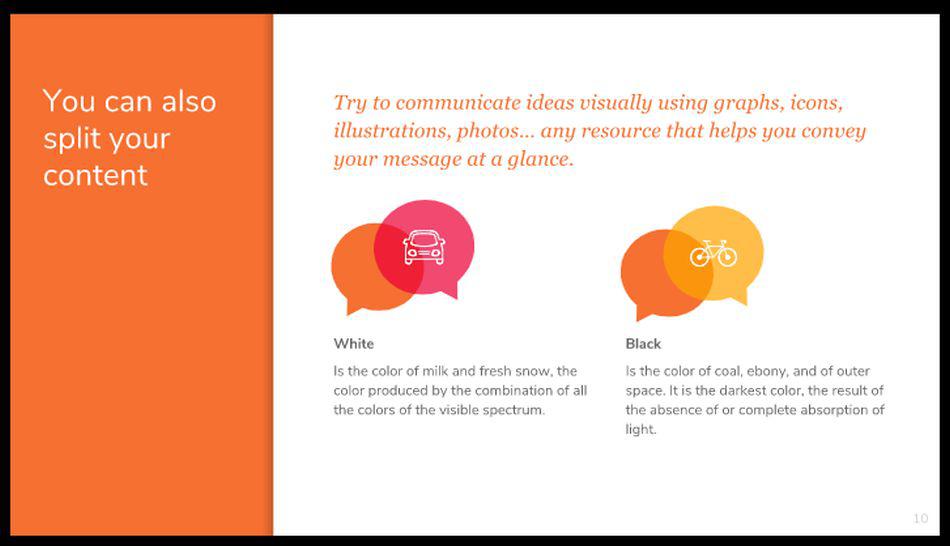 You can also split your content

Try to communicate ideas visually using graphs, icons, illustrations, photos... any resource that helps you convey your message at a glance.

White

Is the color of milk and fresh snow, the color produced by the combination of all the colors of the visible spectrum.

Black

Is the color of coal, ebony, and of outer space. It is the darkest color, the result of the absence of or complete absorption of light.

10